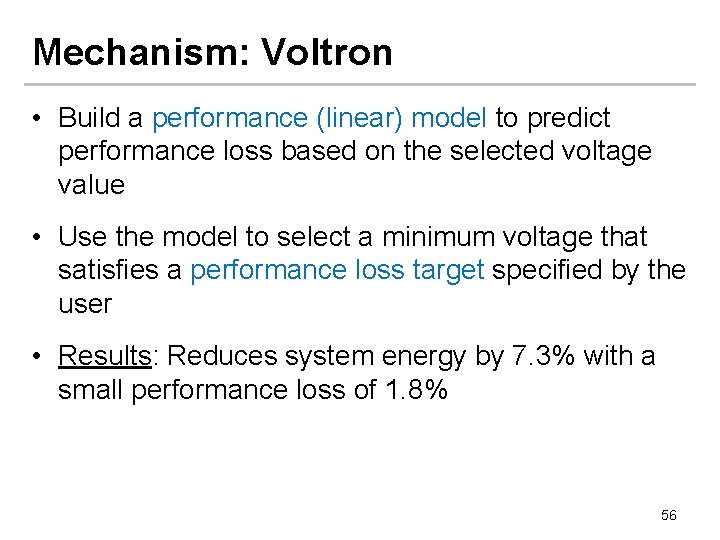 Mechanism: Voltron

• Build a performance (linear) model to predict performance loss based on the selected voltage value

• Use the model to select a minimum voltage that satisfies a performance loss target specified by the user

• Results: Reduces system energy by 7.3% with a small performance loss of 1.8%

56